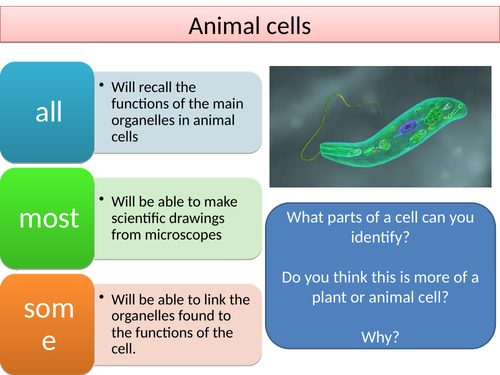 Animal cells

all

• Will recall the functions of the main organelles in animal cells

most

• Will be able to make scientific drawings from microscopes

som
e

• Will be able to link the organelles found to the functions of the cell.

What parts of a cell can you identify?

Do you think this is more of a plant or animal cell?

Why?